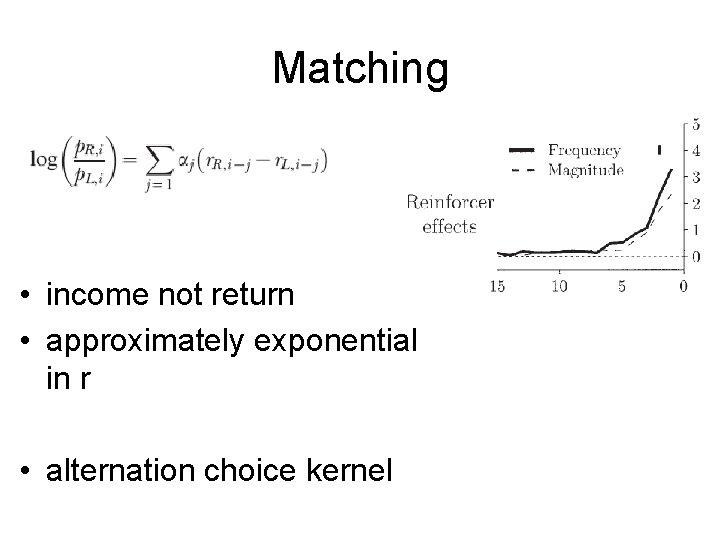 Matching

$\log\left(\frac{p_{R,i}}{p_{L,i}}\right) = \sum_{j=1} \alpha_j \left(r_{R,i-j} - r_{L,i-j}\right)$

Frequency
Magnitude
Reinforcer effects
5
4
3
2
1
0
15
10
5
0

• income not return
• approximately exponential in r

• alternation choice kernel